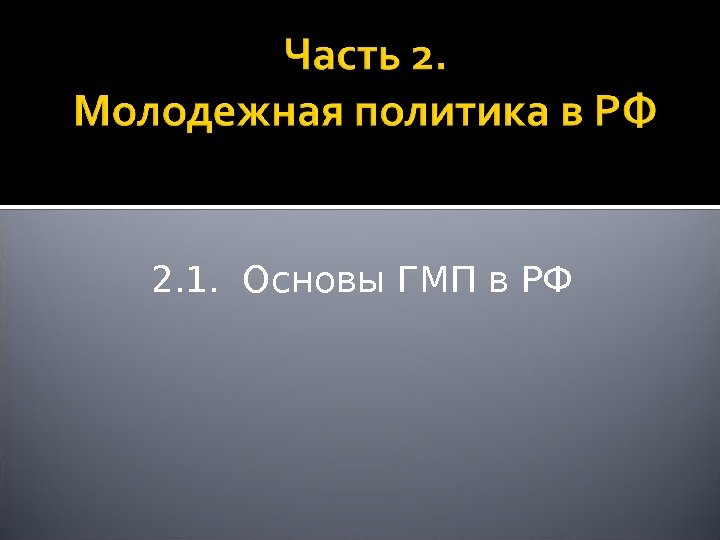 Часть 2.
Молодежная политика в РФ

2.1. Основы ГМП в РФ